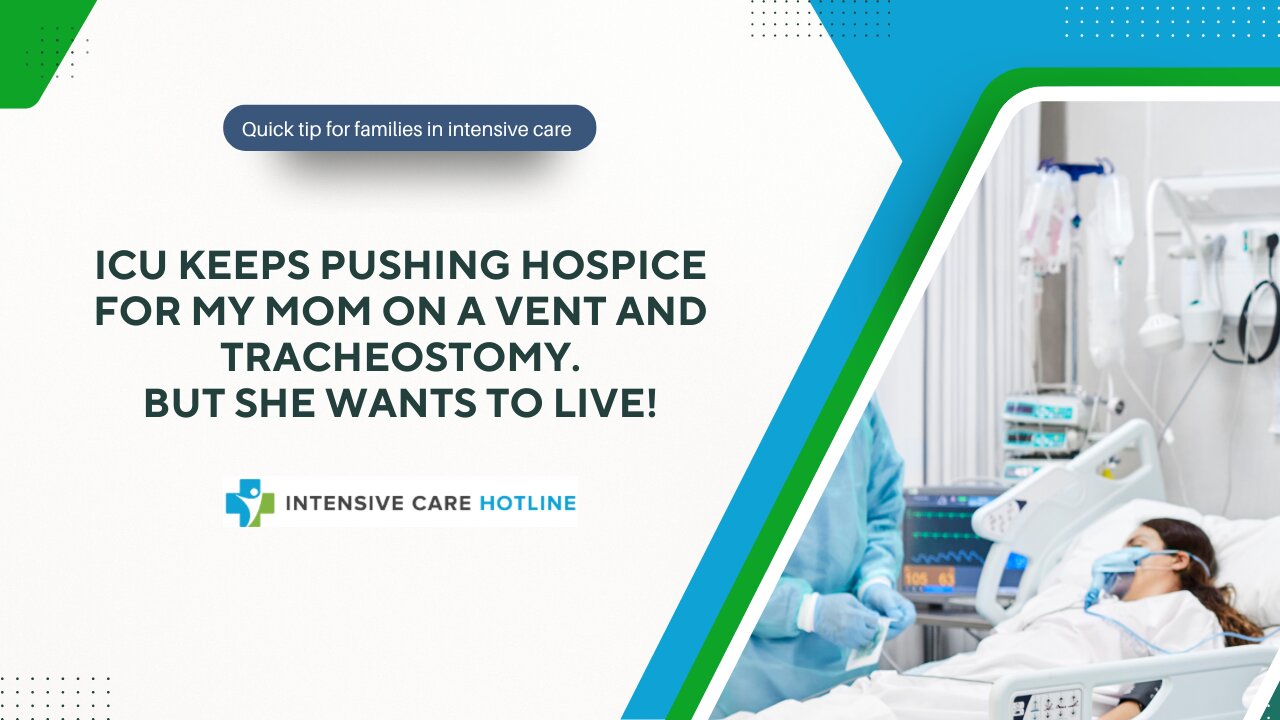 Quick tip for families in intensive care

ICU KEEPS PUSHING HOSPICE FOR MY MOM ON A VENT AND TRACHEOSTOMY.
BUT SHE WANTS TO LIVE!

INTENSIVE CARE HOTLINE

105 63